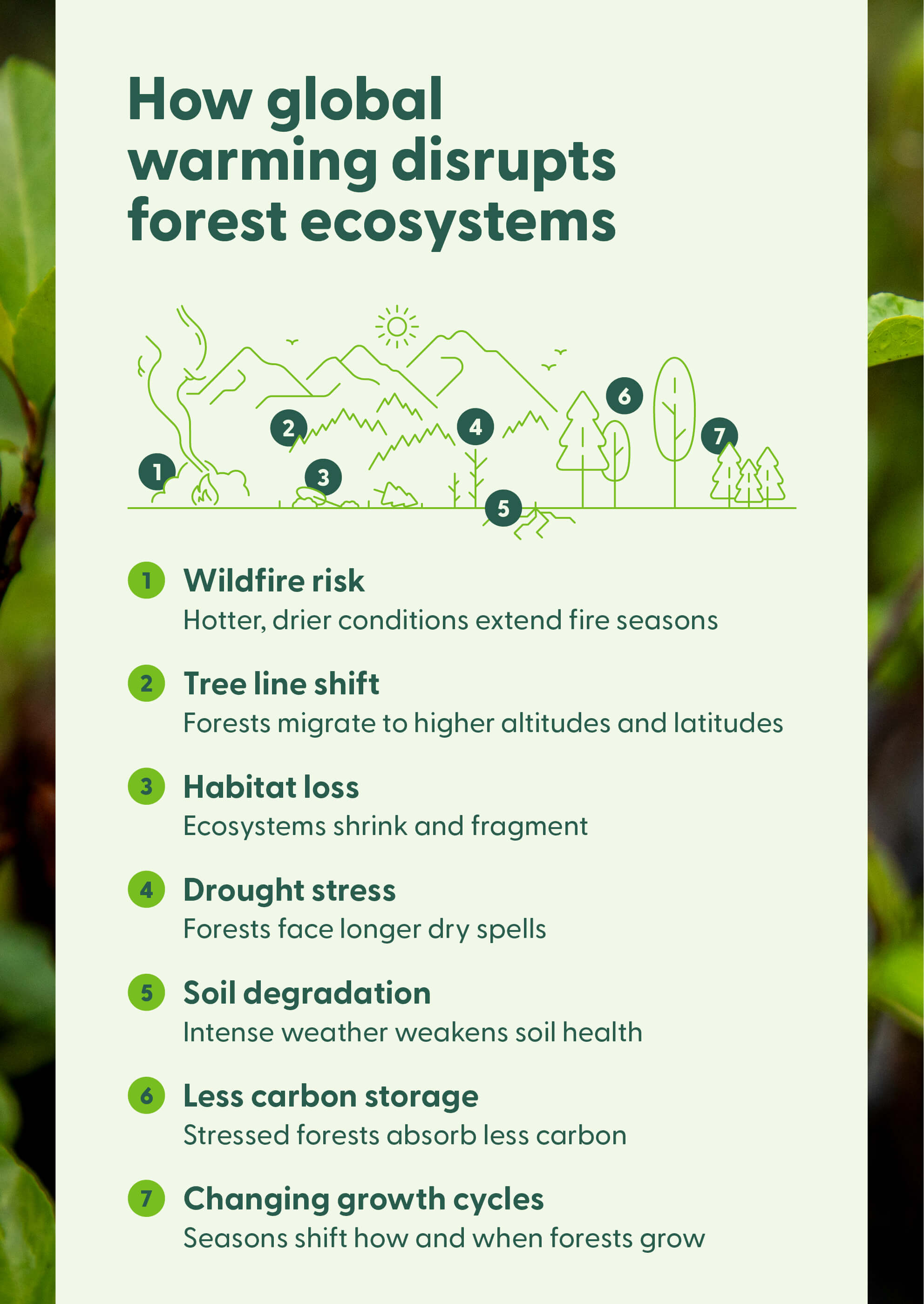 How global warming disrupts forest ecosystems

1 2 3 4 5 6 7

1 Wildfire risk
Hotter, drier conditions extend fire seasons

2 Tree line shift
Forests migrate to higher altitudes and latitudes

3 Habitat loss
Ecosystems shrink and fragment

4 Drought stress
Forests face longer dry spells

5 Soil degradation
Intense weather weakens soil health

6 Less carbon storage
Stressed forests absorb less carbon

7 Changing growth cycles
Seasons shift how and when forests grow